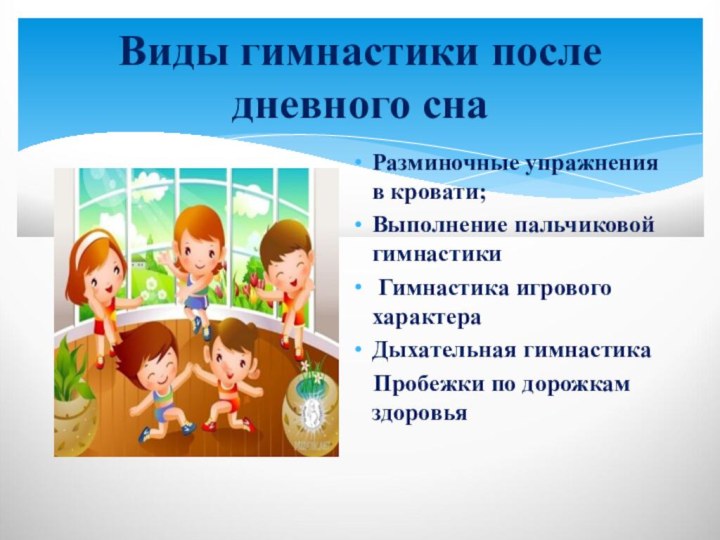 Виды гимнастики после дневного сна

• Разминочные упражнения в кровати;
• Выполнение пальчиковой гимнастики
• Гимнастика игрового характера
• Дыхательная гимнастика
Пробежки по дорожкам здоровья